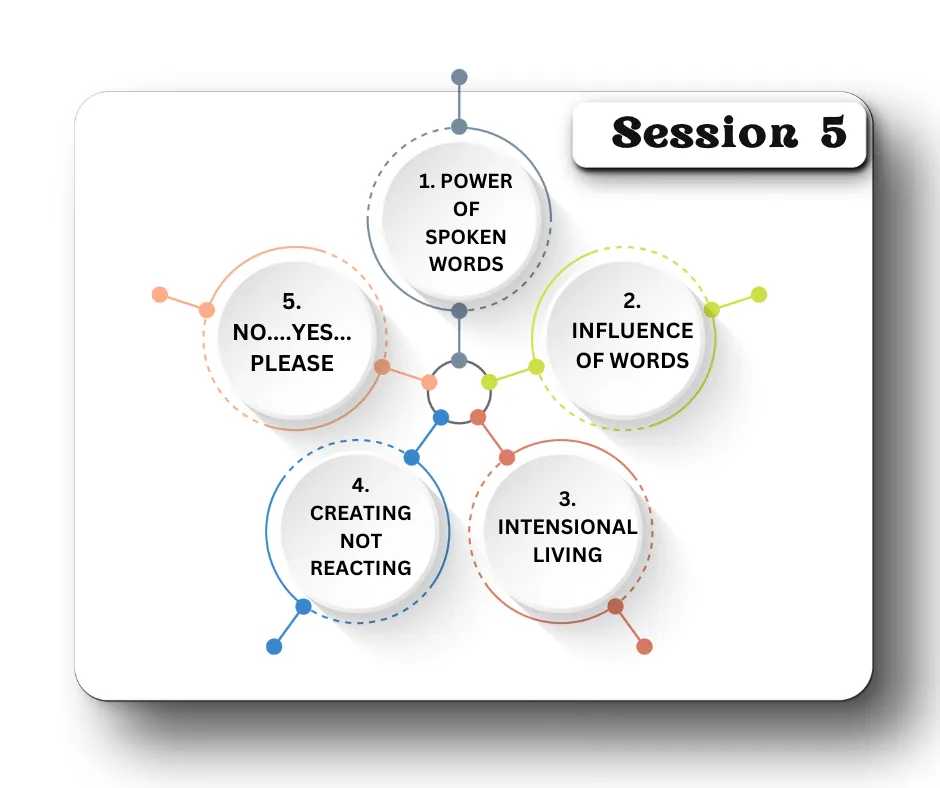 Session 5

1. POWER OF SPOKEN WORDS

2. INFLUENCE OF WORDS

3. INTENSIONAL LIVING

4. CREATING NOT REACTING

5. NO....YES... PLEASE